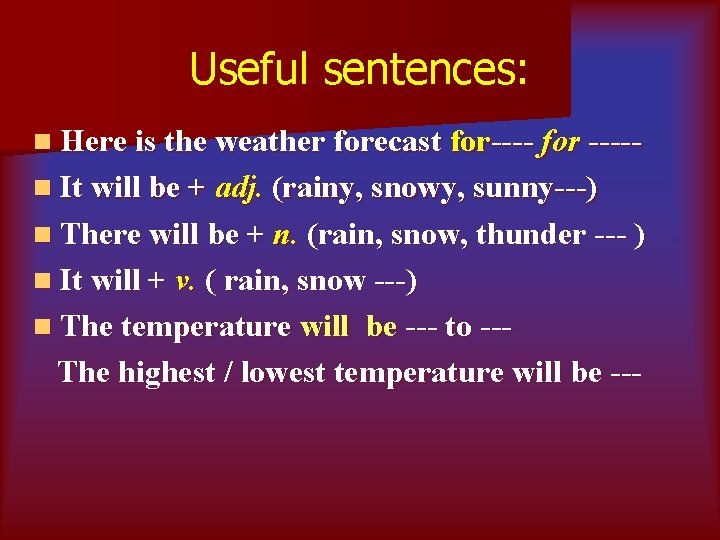 Useful sentences:

Here is the weather forecast for---- for -----

It will be + adj. (rainy, snowy, sunny---)

There will be + n. (rain, snow, thunder --- )

It will + v. ( rain, snow ---)

The temperature will be --- to ---

The highest / lowest temperature will be ---